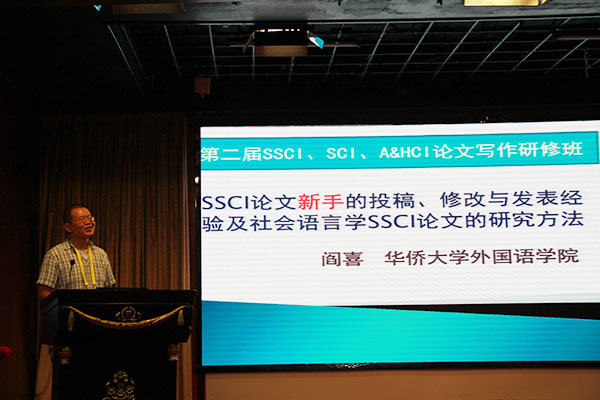 第二届SSCI、SCI、A&HCI论文写作研修班

SSCI论文新手的投稿、修改与发表经验及社会语言学SSCI论文的研究方法

阎喜 华侨大学外国语学院